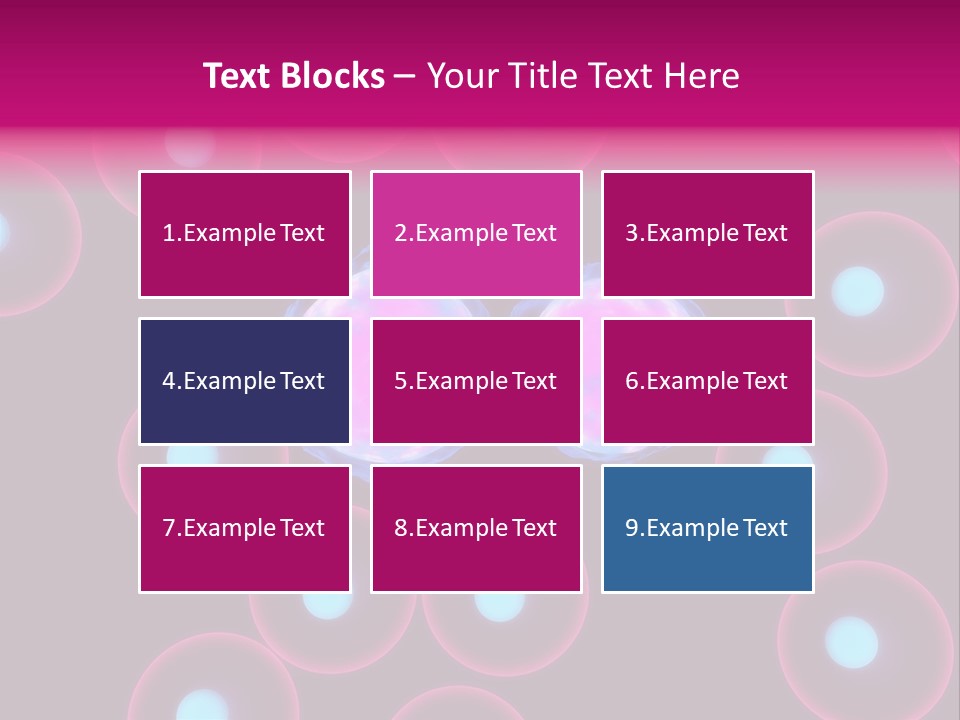 Text Blocks – Your Title Text Here

1.Example Text

2.Example Text

3.Example Text

4.Example Text

5.Example Text

6.Example Text

7.Example Text

8.Example Text

9.Example Text